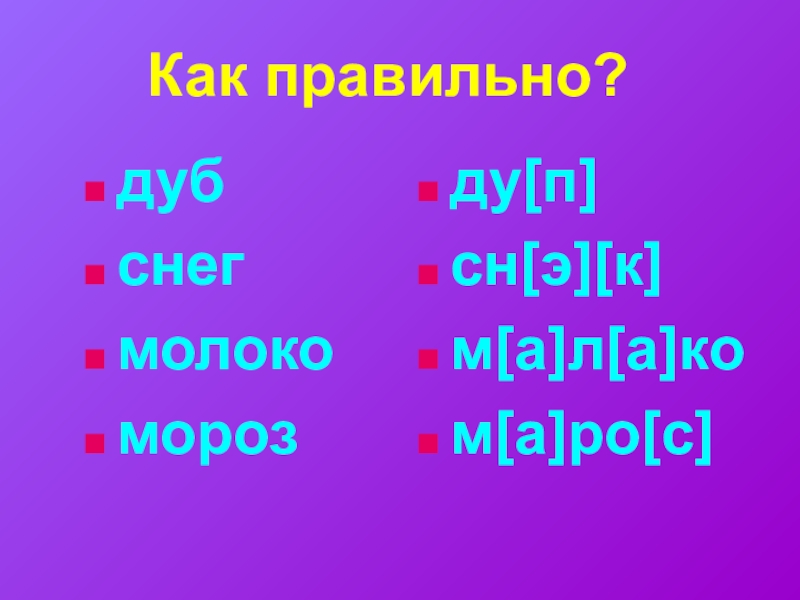 Как правильно?

- дуб
- снег
- молоко
- мороз

- ду[п]
- сн[э][к]
- м[а]л[а]ко
- м[а]ро[с]